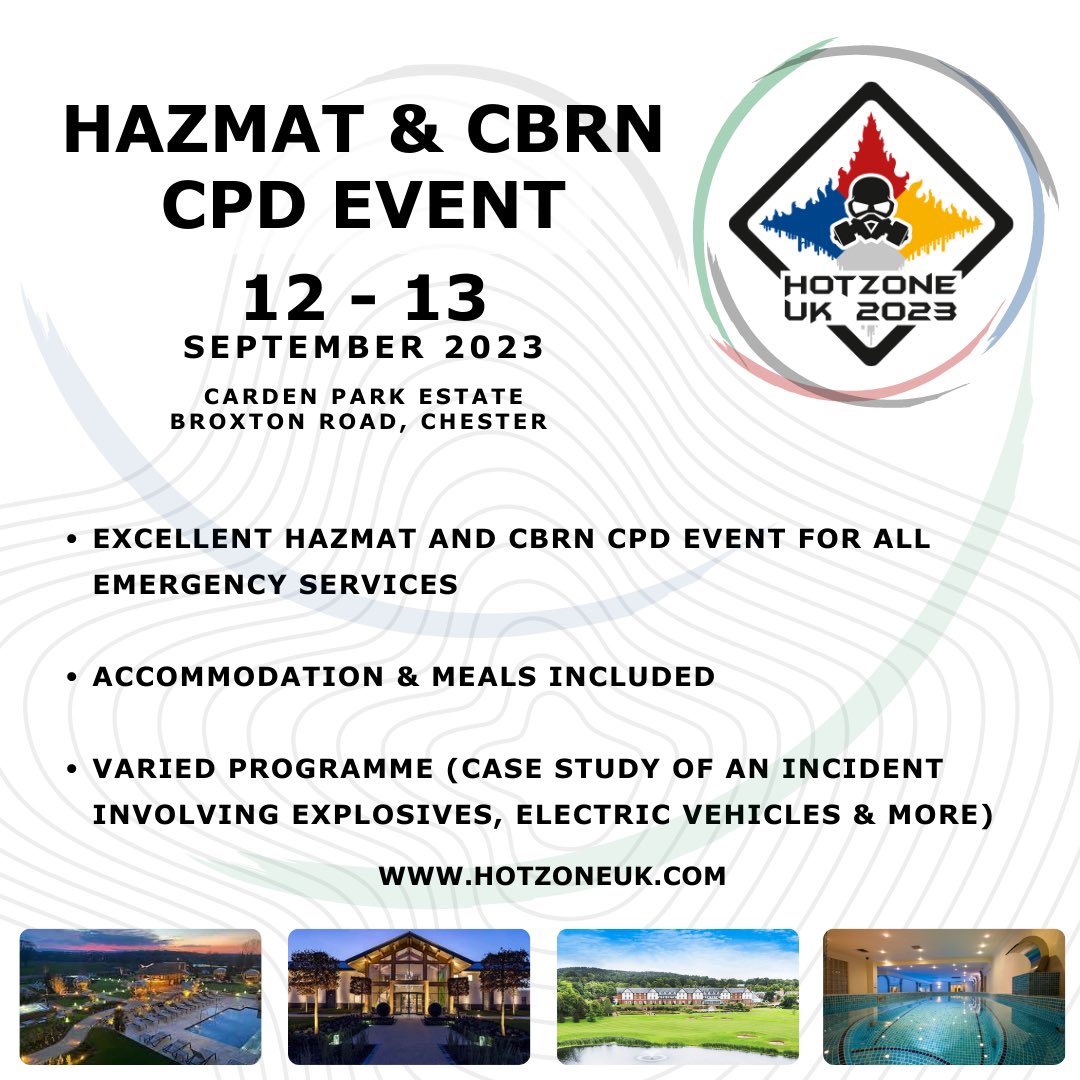 HAZMAT & CBRN CPD EVENT

12 - 13
SEPTEMBER 2023

CARDEN PARK ESTATE
BROXTON ROAD, CHESTER

HOTZONE UK 2023

• EXCELLENT HAZMAT AND CBRN CPD EVENT FOR ALL EMERGENCY SERVICES

• ACCOMMODATION & MEALS INCLUDED

• VARIED PROGRAMME (CASE STUDY OF AN INCIDENT INVOLVING EXPLOSIVES, ELECTRIC VEHICLES & MORE)

WWW.HOTZONEUK.COM